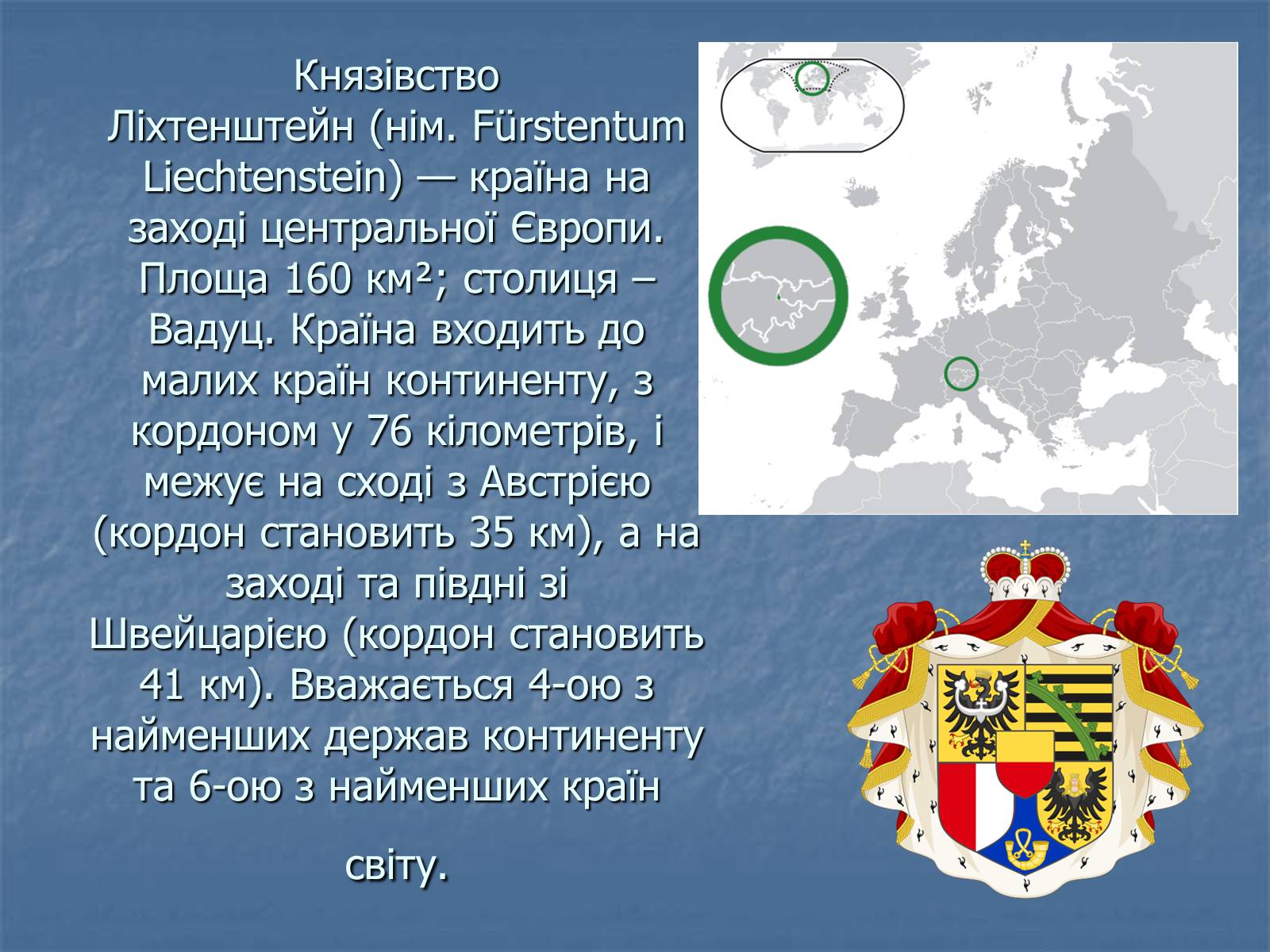 Князівство Ліхтенштейн (нім. Fürstentum Liechtenstein) — країна на заході центральної Європи. Площа 160 км²; столиця – Вадуц. Країна входить до малих країн континенту, з кордоном у 76 кілометрів, і межує на сході з Австрією (кордон становить 35 км), а на заході та півдні зі Швейцарією (кордон становить 41 км). Вважається 4-ою з найменших держав континенту та 6-ою з найменших країн

світу.